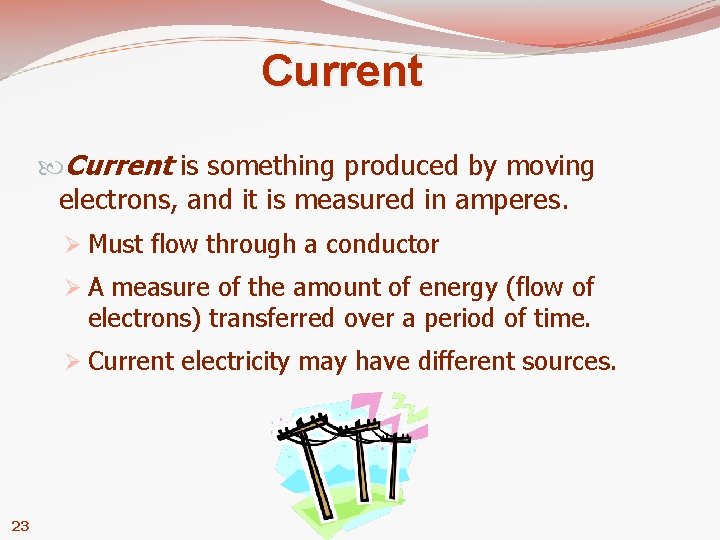 Current

Current is something produced by moving electrons, and it is measured in amperes.

Must flow through a conductor

A measure of the amount of energy (flow of electrons) transferred over a period of time.

Current electricity may have different sources.

23